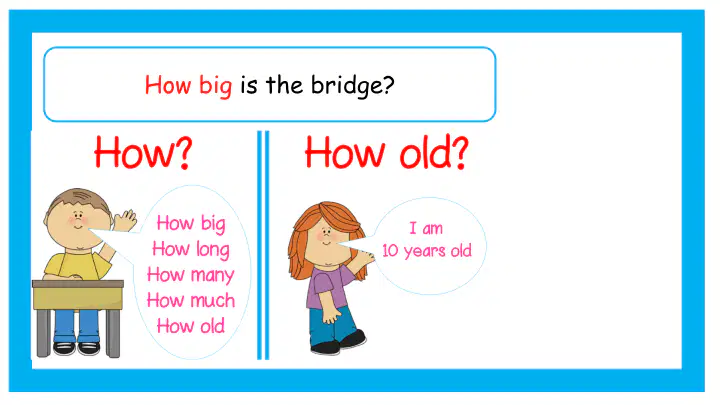 How big is the bridge?

How?

How big
How long
How many
How much
How old

How old?

I am
10 years old